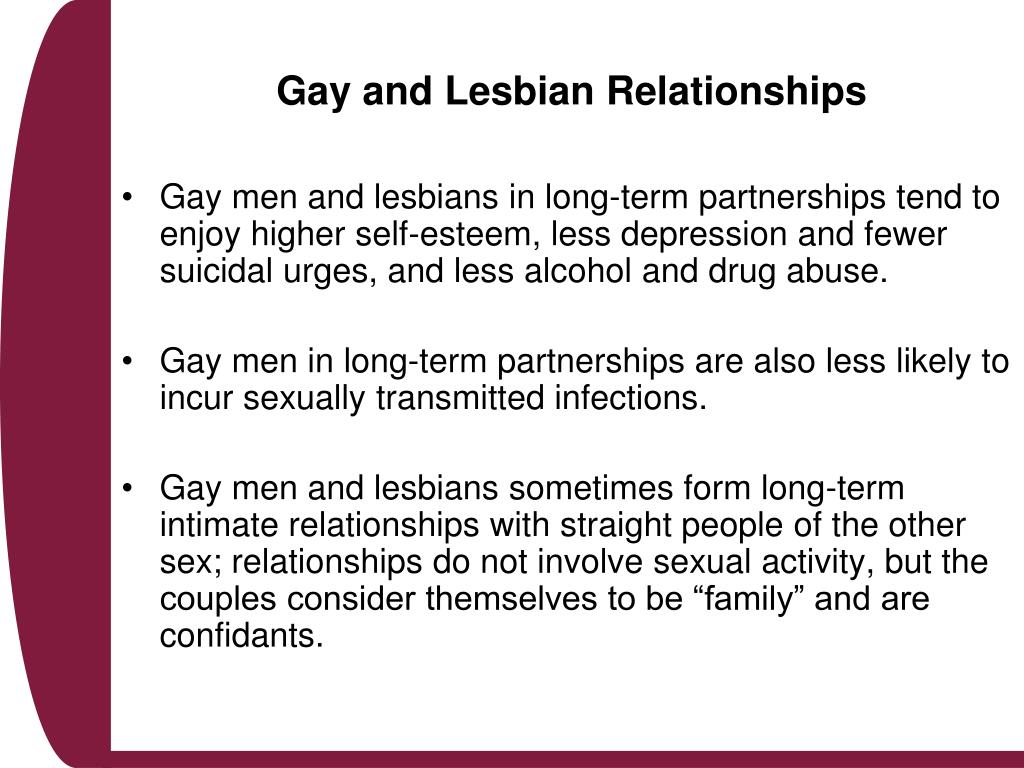 Gay and Lesbian Relationships

• Gay men and lesbians in long-term partnerships tend to enjoy higher self-esteem, less depression and fewer suicidal urges, and less alcohol and drug abuse.

• Gay men in long-term partnerships are also less likely to incur sexually transmitted infections.

• Gay men and lesbians sometimes form long-term intimate relationships with straight people of the other sex; relationships do not involve sexual activity, but the couples consider themselves to be “family” and are confidants.